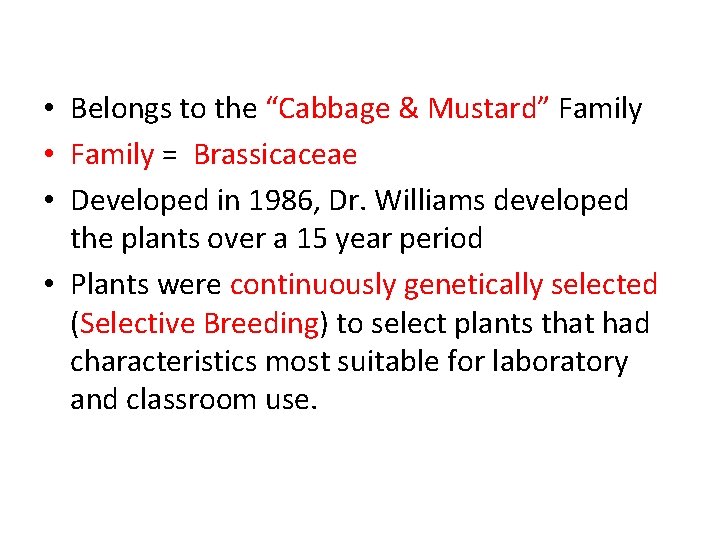 • Belongs to the “Cabbage & Mustard” Family
• Family = Brassicaceae
• Developed in 1986, Dr. Williams developed the plants over a 15 year period
• Plants were continuously genetically selected (Selective Breeding) to select plants that had characteristics most suitable for laboratory and classroom use.